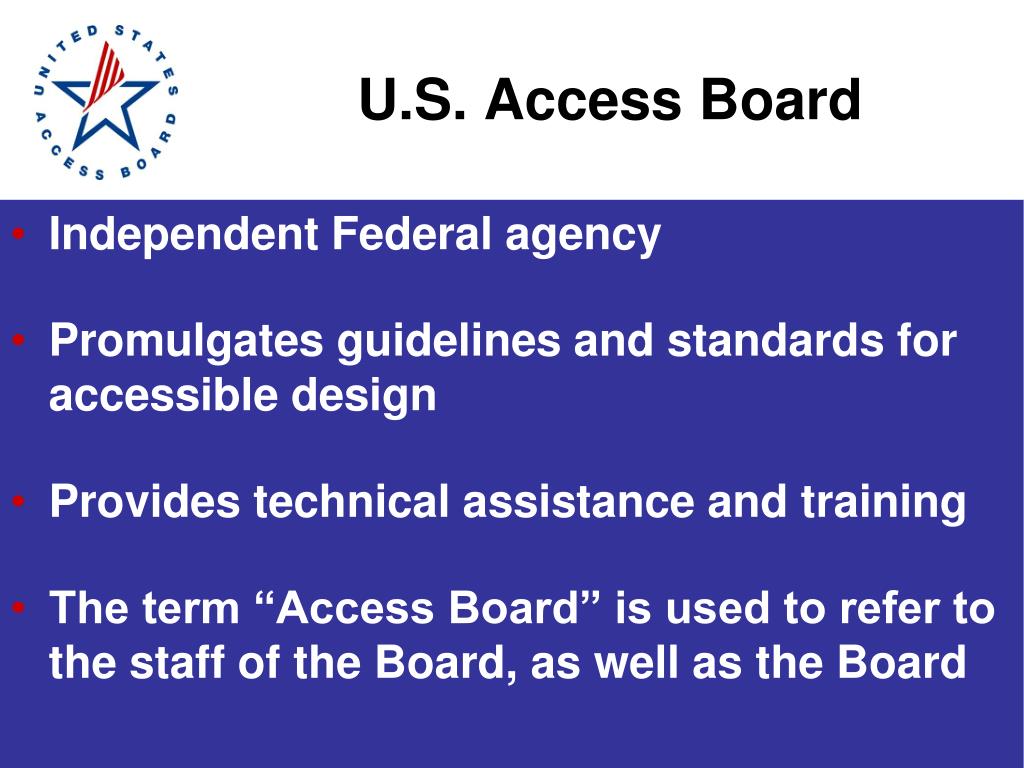 UNITED STATES ACCESS BOARD

U.S. Access Board

• Independent Federal agency

• Promulgates guidelines and standards for accessible design

• Provides technical assistance and training

• The term “Access Board” is used to refer to the staff of the Board, as well as the Board